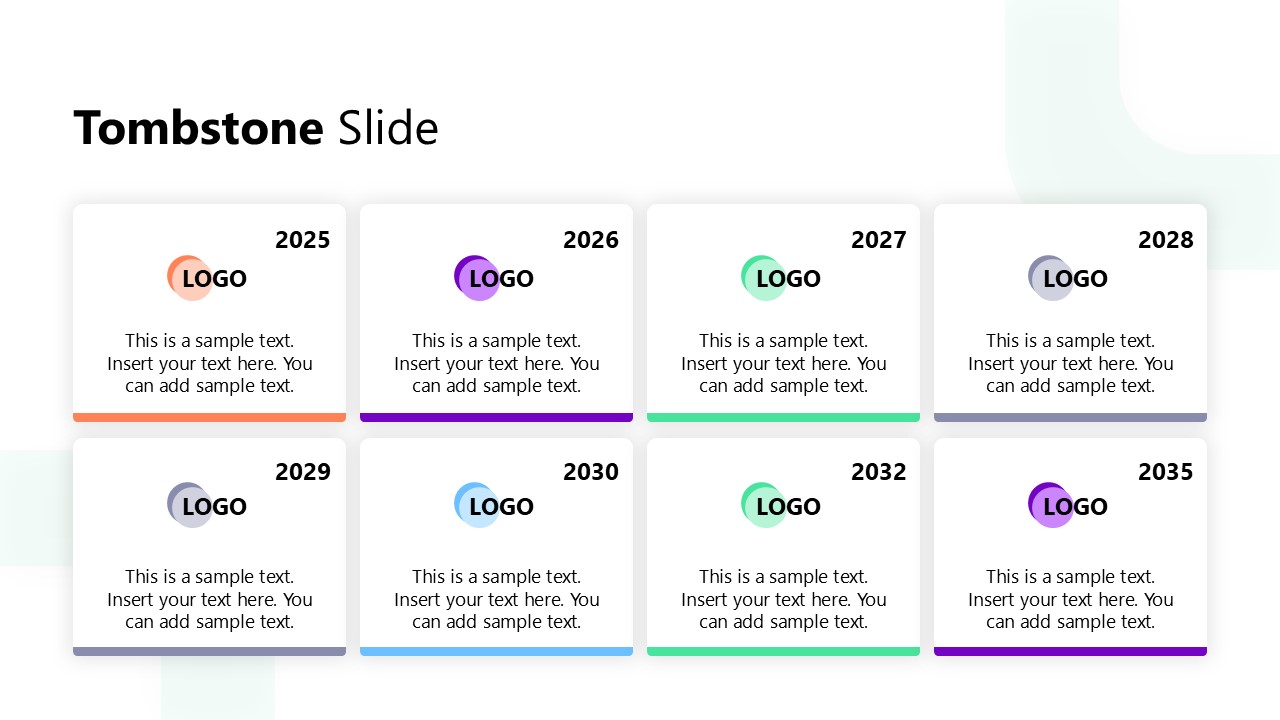 Tombstone Slide

2025
LOGO
This is a sample text. Insert your text here. You can add sample text.

2026
LOGO
This is a sample text. Insert your text here. You can add sample text.

2027
LOGO
This is a sample text. Insert your text here. You can add sample text.

2028
LOGO
This is a sample text. Insert your text here. You can add sample text.

2029
LOGO
This is a sample text. Insert your text here. You can add sample text.

2030
LOGO
This is a sample text. Insert your text here. You can add sample text.

2032
LOGO
This is a sample text. Insert your text here. You can add sample text.

2035
LOGO
This is a sample text. Insert your text here. You can add sample text.